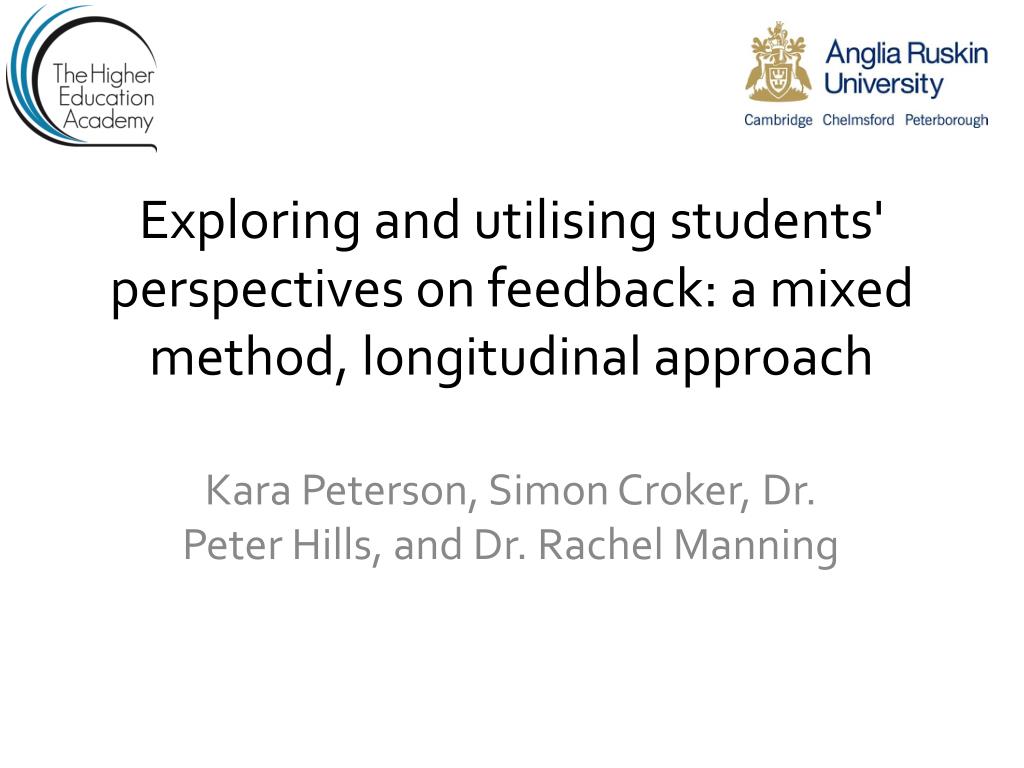 The Higher Education Academy

Anglia Ruskin University
Cambridge Chelmsford Peterborough

Exploring and utilising students' perspectives on feedback: a mixed method, longitudinal approach

Kara Peterson, Simon Croker, Dr. Peter Hills, and Dr. Rachel Manning